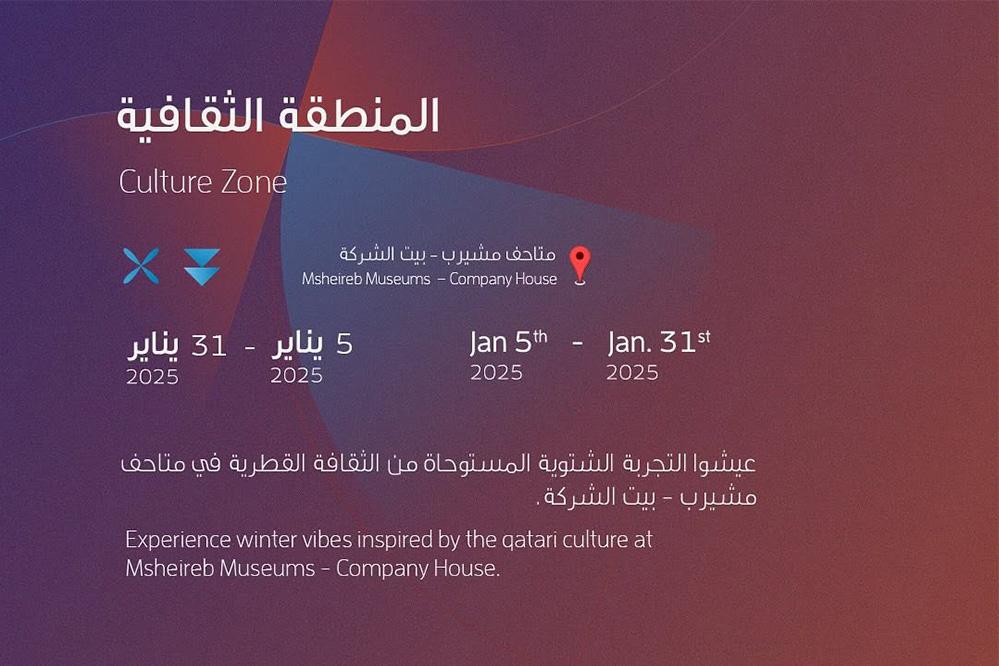 المنطقة الثقافية

Culture Zone

متاحف مشيرب - بيت الشركة
Msheireb Museums – Company House

5 يناير 2025 - 31 يناير 2025

Jan $5^{th}$ 2025 - Jan. $31^{st}$ 2025

عيشوا التجربة الشتوية المستوحاة من الثقافة القطرية في متاحف مشيرب - بيت الشركة.

Experience winter vibes inspired by the qatari culture at Msheireb Museums – Company House.